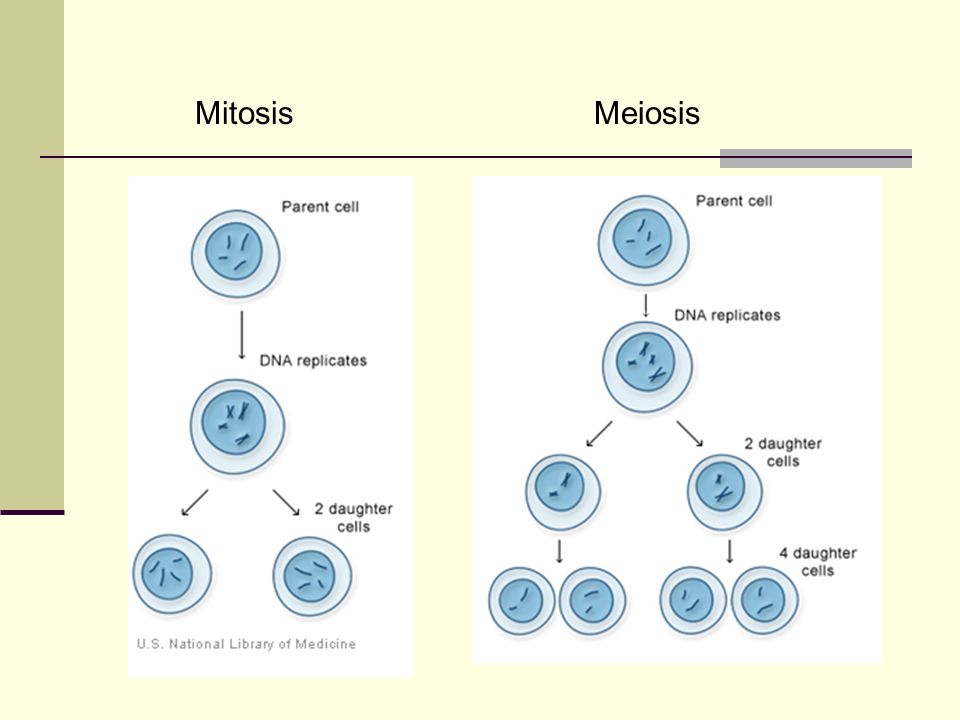 Mitosis

Meiosis

Parent cell

DNA replicates

2 daughter cells

U.S. National Library of Medicine

Parent cell

DNA replicates

2 daughter cells

4 daughter cells